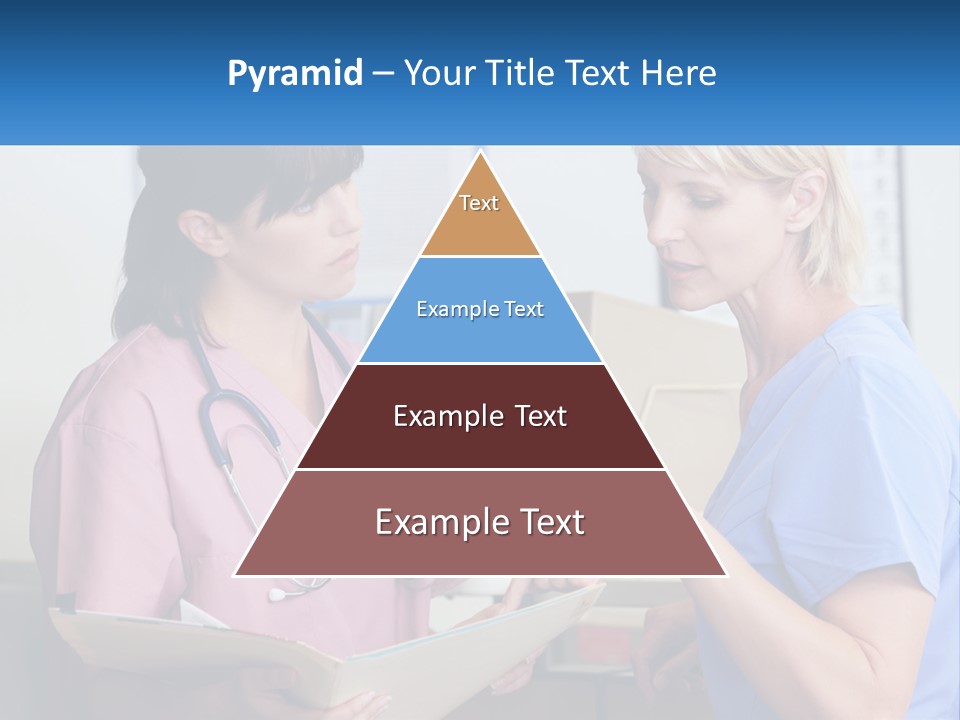 Pyramid – Your Title Text Here

Text

Example Text

Example Text

Example Text